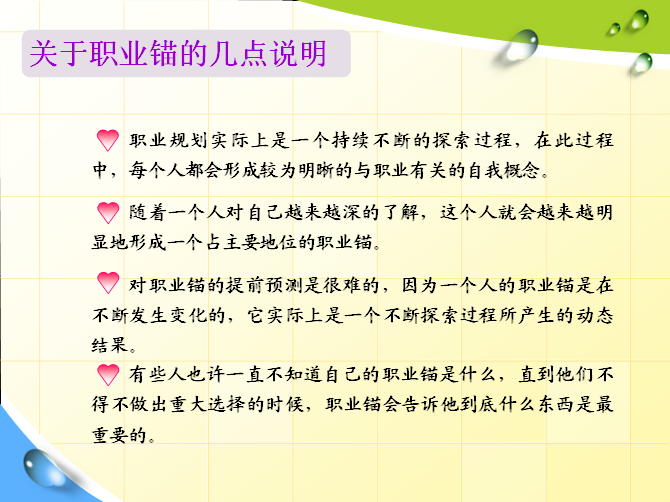 关于职业锚的几点说明

职业规划实际上是一个持续不断的探索过程，在此过程中，每个人都会形成较为明晰的与职业有关的自我概念。

随着一个人对自己越来越深的了解，这个人就会越来越明显地形成一个占主要地位的职业锚。

对职业锚的提前预测是很难的，因为一个人的职业锚是在不断发生变化的，它实际上是一个不断探索过程所产生的动态结果。

有些人也许一直不知道自己的职业锚是什么，直到他们不得不做出重大选择的时候，职业锚会告诉他到底什么东西是最重要的。